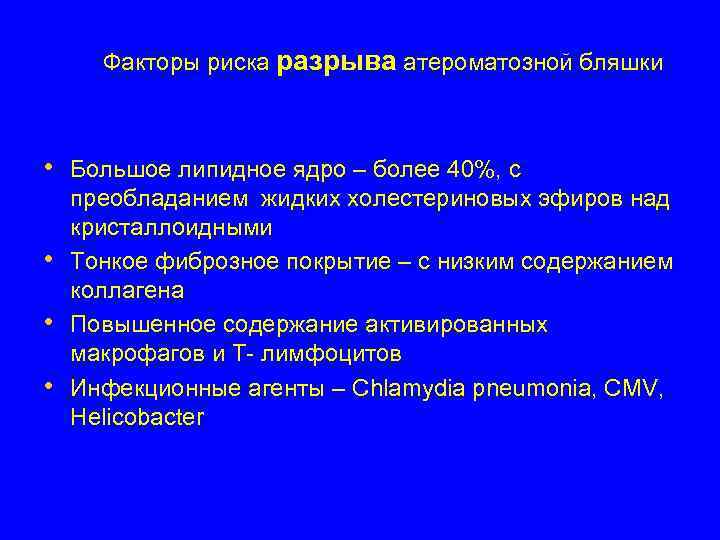 Факторы риска разрыва атероматозной бляшки

• Большое липидное ядро – более 40%, с преобладанием жидких холестериновых эфиров над кристаллоидными
• Тонкое фиброзное покрытие – с низким содержанием коллагена
• Повышенное содержание активированных макрофагов и Т- лимфоцитов
• Инфекционные агенты – Chlamydia pneumonia, CMV, Helicobacter